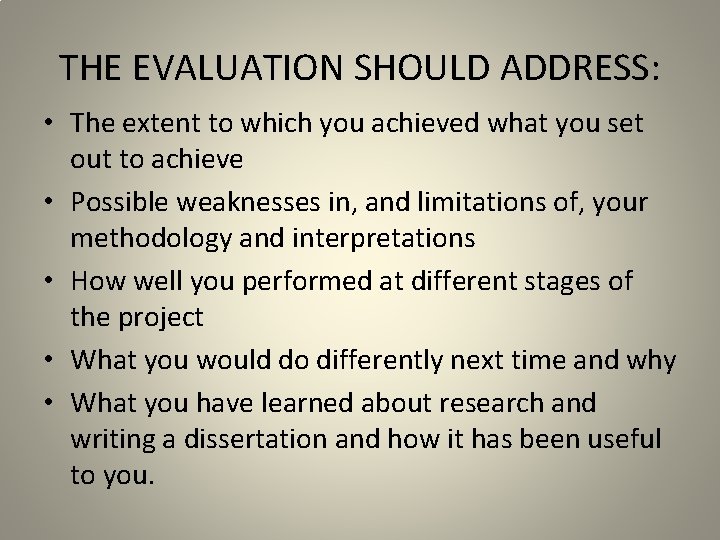 THE EVALUATION SHOULD ADDRESS:

• The extent to which you achieved what you set out to achieve
• Possible weaknesses in, and limitations of, your methodology and interpretations
• How well you performed at different stages of the project
• What you would do differently next time and why
• What you have learned about research and writing a dissertation and how it has been useful to you.